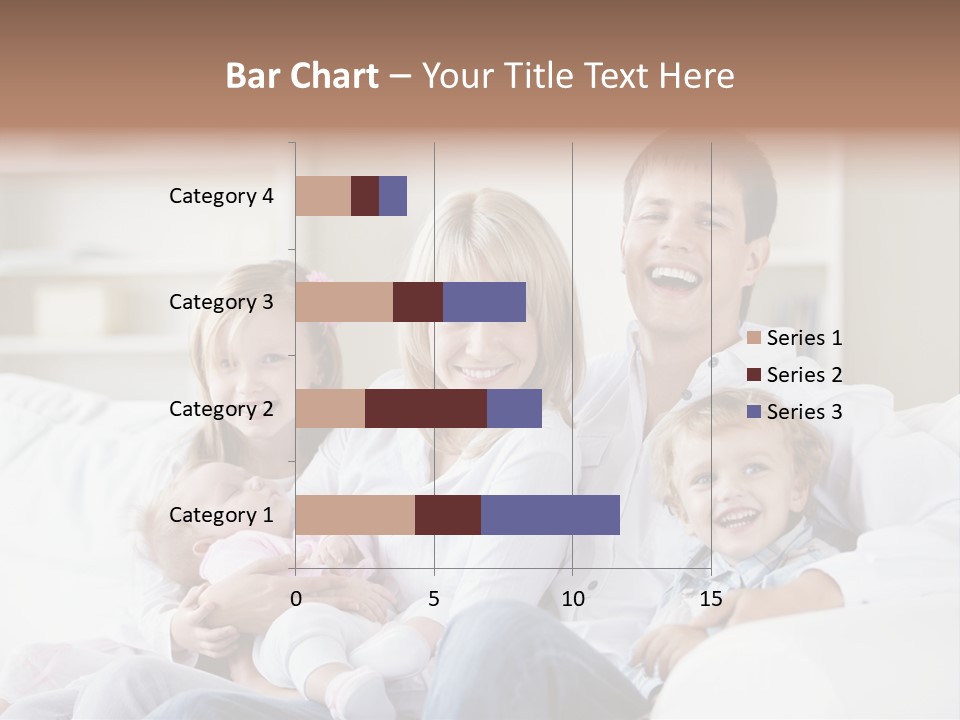 Bar Chart – Your Title Text Here

Category 4
Category 3
Category 2
Category 1

0
5
10
15

Series 1
Series 2
Series 3